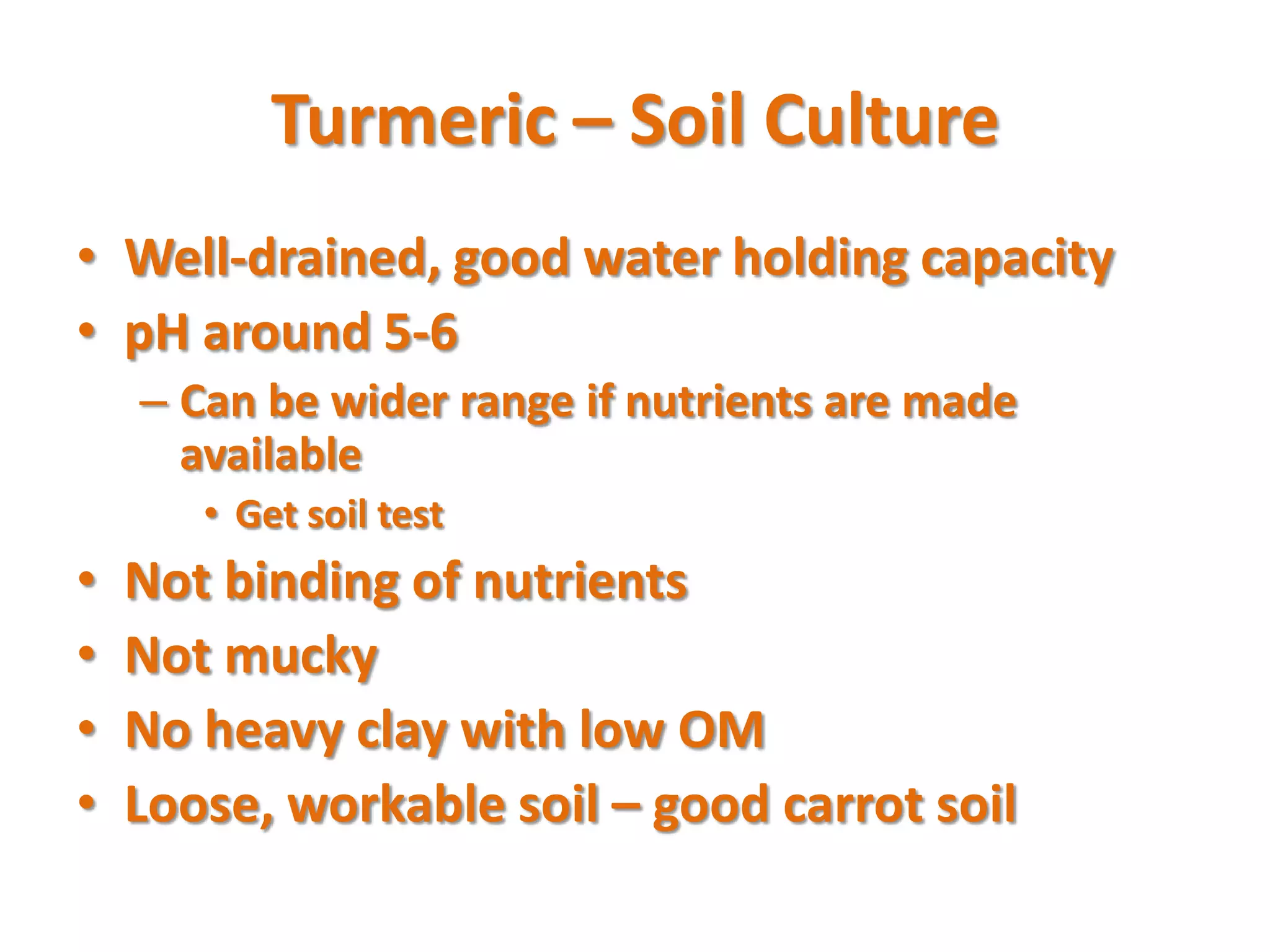 Turmeric – Soil Culture

• Well-drained, good water holding capacity
• pH around 5-6
  – Can be wider range if nutrients are made available
    • Get soil test
• Not binding of nutrients
• Not mucky
• No heavy clay with low OM
• Loose, workable soil – good carrot soil